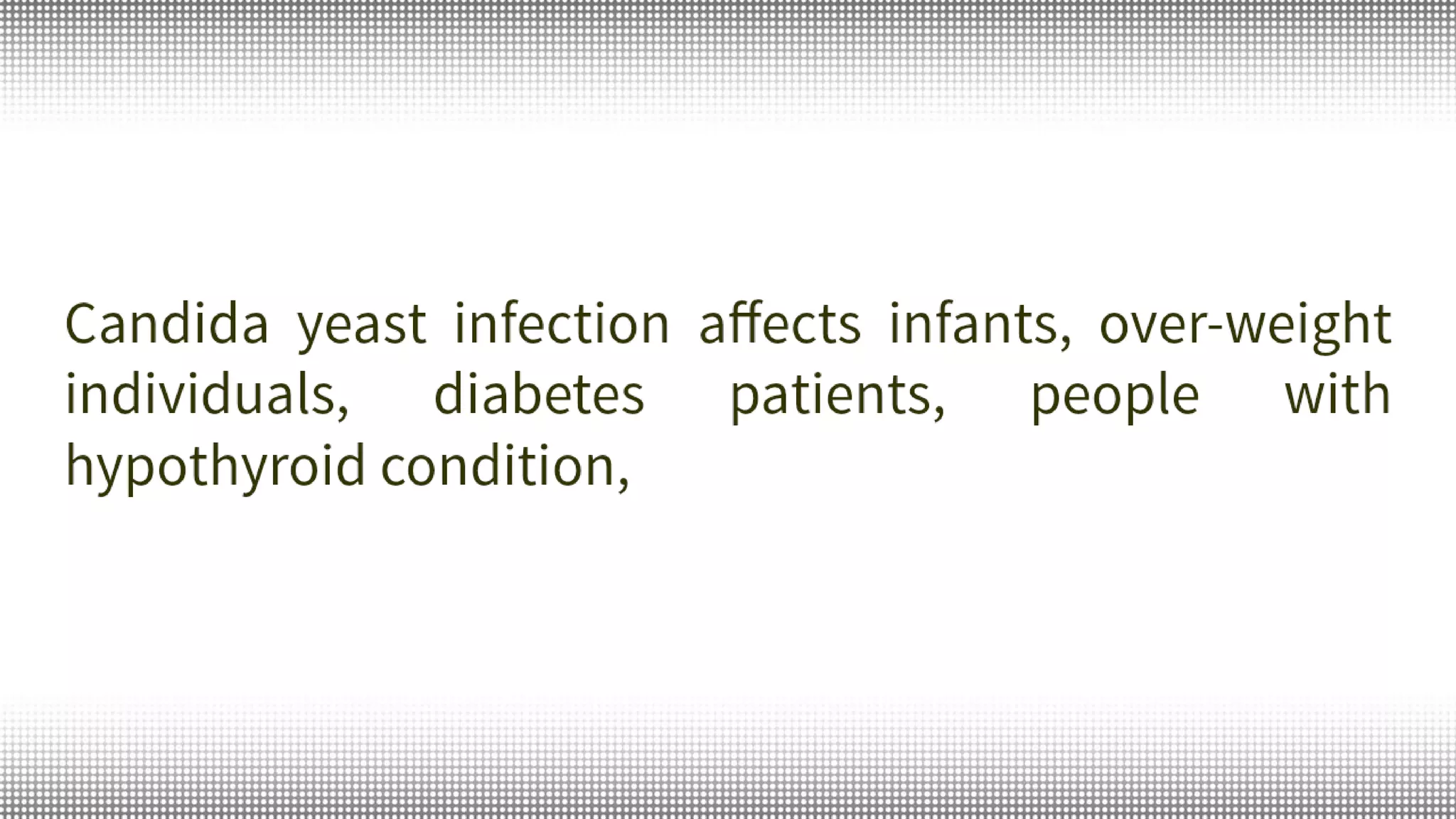 Candida yeast infection affects infants, over-weight individuals, diabetes patients, people with hypothyroid condition,